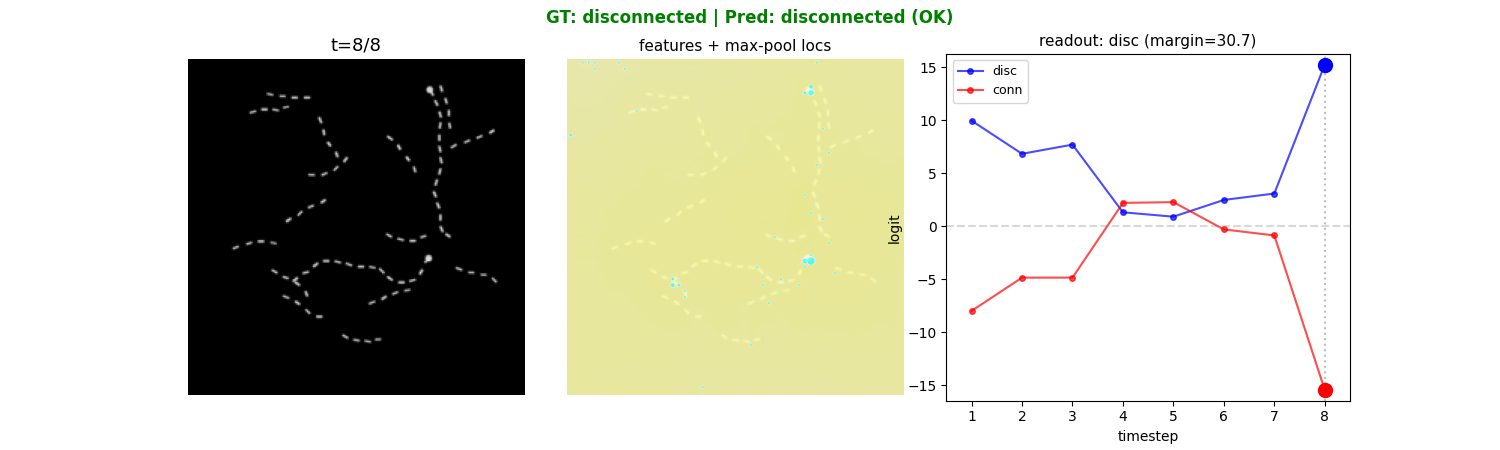 GT: disconnected | Pred: disconnected (OK)

t=8/8

features + max-pool locs

readout: disc (margin=30.7)

disc
conn

logit

15
10
5
0
−5
−10
−15

1 2 3 4 5 6 7 8

timestep